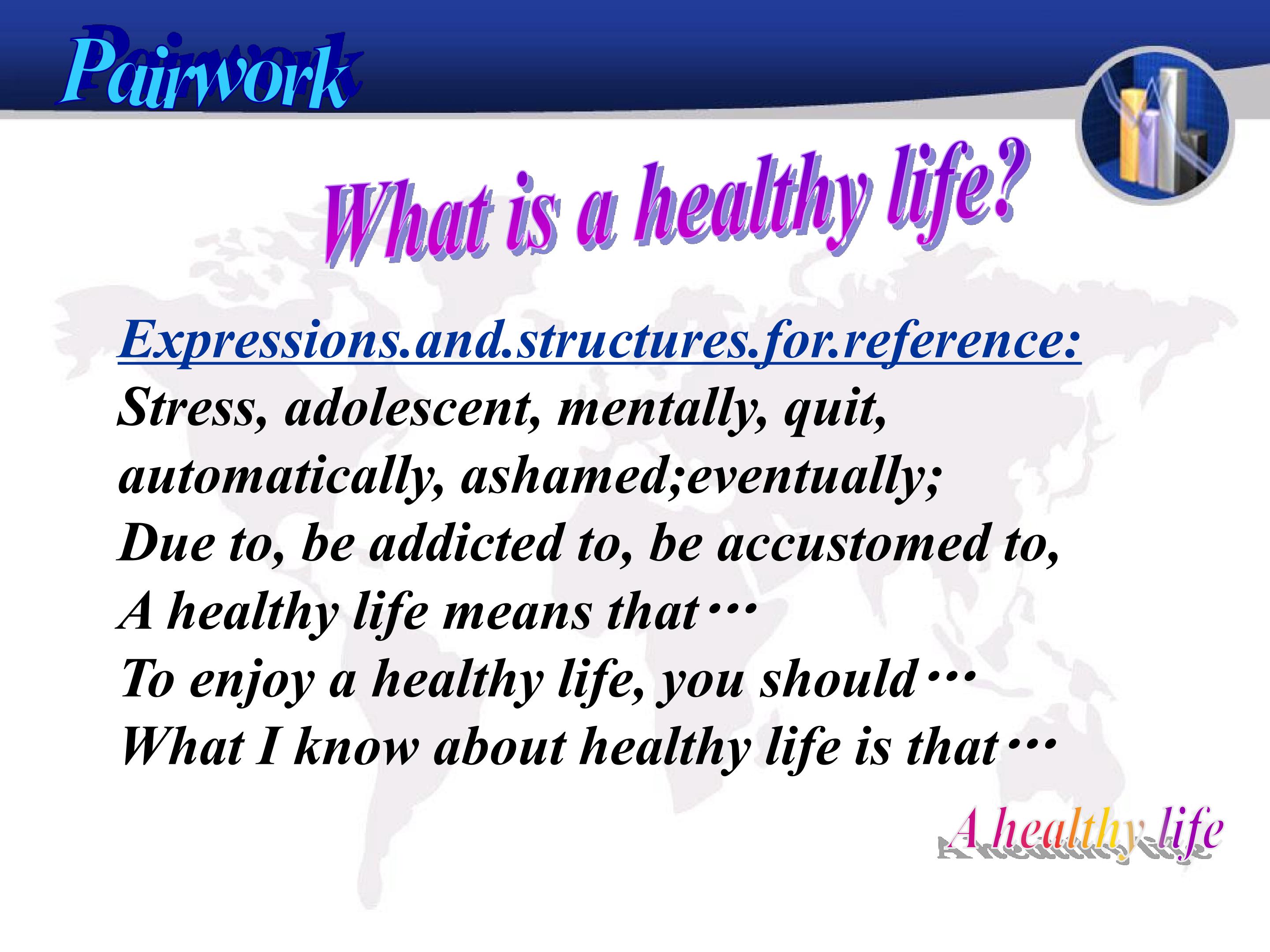 Pairwork

What is a healthy life?

Expressions.and.structures.for.reference:

Stress, adolescent, mentally, quit, automatically, ashamed;eventually;

Due to, be addicted to, be accustomed to,

A healthy life means that…

To enjoy a healthy life, you should…

What I know about healthy life is that…

A healthy life